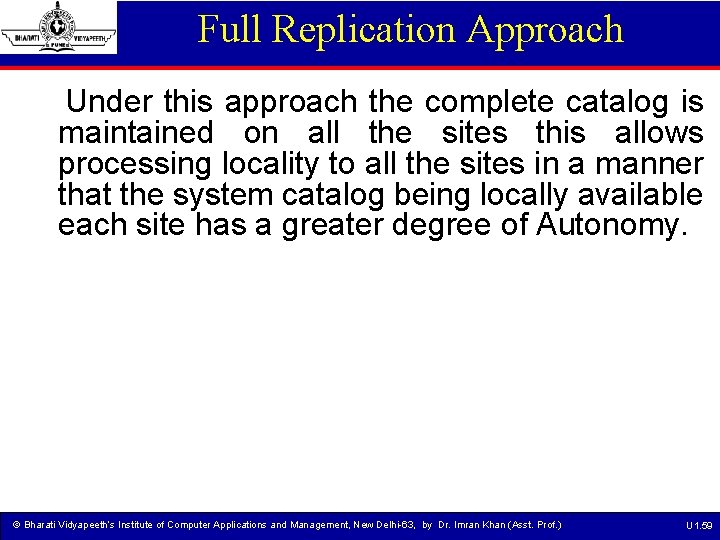 BHARATI VIDYAPEETH PUNE

Full Replication Approach

Under this approach the complete catalog is maintained on all the sites this allows processing locality to all the sites in a manner that the system catalog being locally available each site has a greater degree of Autonomy.

© Bharati Vidyapeeth's Institute of Computer Applications and Management, New Delhi-63, by Dr. Imran Khan (Asst. Prof.)

U1.59